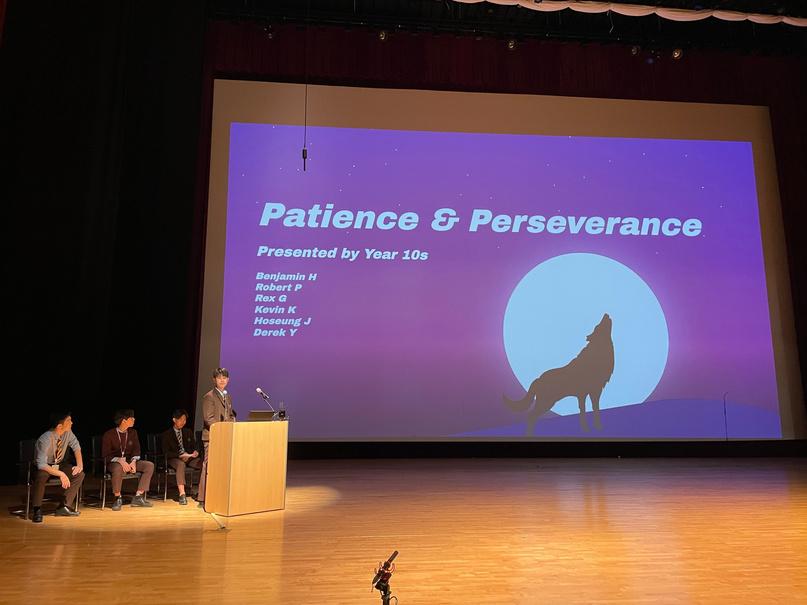 Patience & Perseverance

Presented by Year 10s

Benjamin H
Robert P
Rex G
Kevin K
Hoseung J
Derek Y